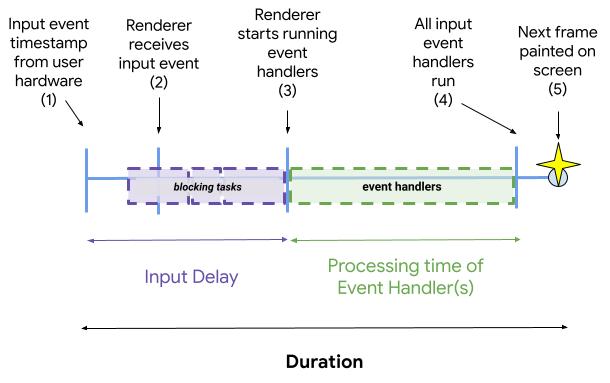 Input event timestamp from user hardware (1)

Renderer receives input event (2)

Renderer starts running event handlers (3)

All input event handlers run (4)

Next frame painted on screen (5)

blocking tasks

event handlers

Input Delay

Processing time of Event Handler(s)

Duration